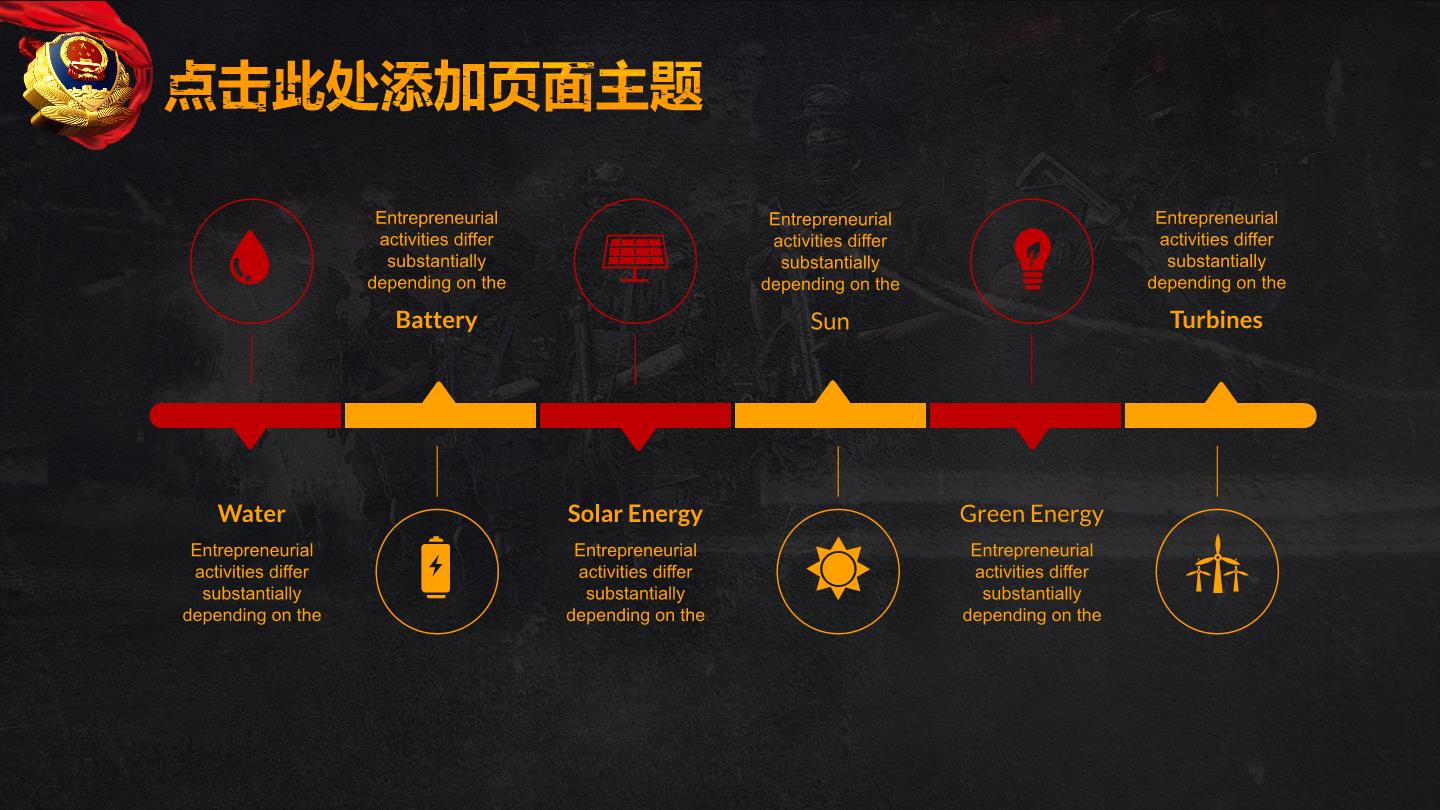 点击此处添加页面主题

Entrepreneurial activities differ substantially depending on the

Battery

Entrepreneurial activities differ substantially depending on the

Sun

Entrepreneurial activities differ substantially depending on the

Turbines

Water

Entrepreneurial activities differ substantially depending on the

Solar Energy

Entrepreneurial activities differ substantially depending on the

Green Energy

Entrepreneurial activities differ substantially depending on the